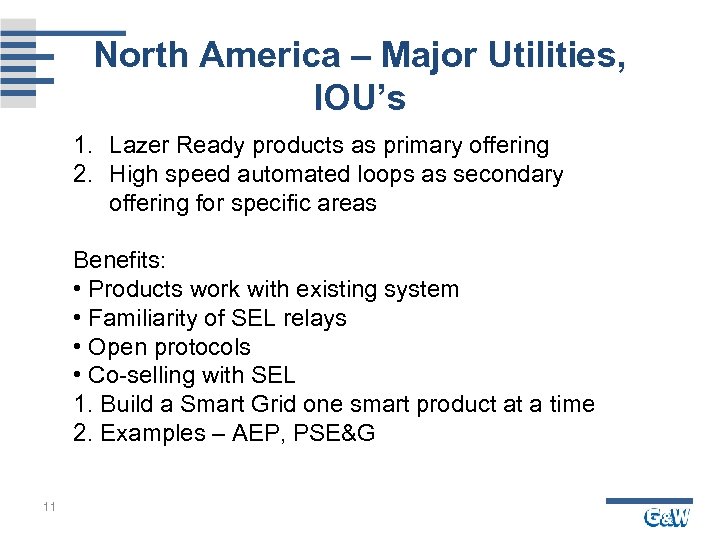 North America – Major Utilities, IOU's

1. Lazer Ready products as primary offering
2. High speed automated loops as secondary offering for specific areas

Benefits:
• Products work with existing system
• Familiarity of SEL relays
• Open protocols
• Co-selling with SEL
1. Build a Smart Grid one smart product at a time
2. Examples – AEP, PSE&G

11

G&W